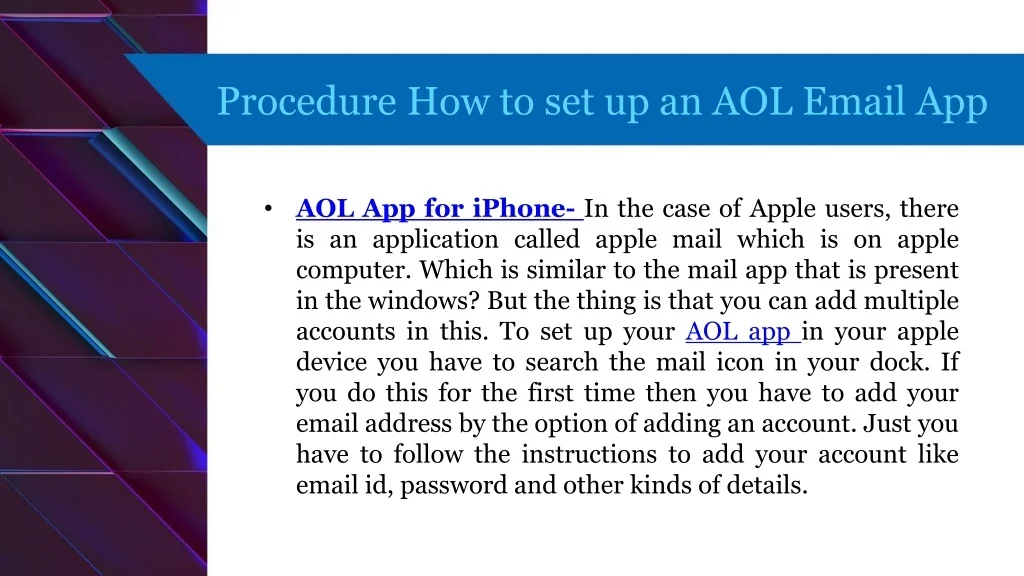 Procedure How to set up an AOL Email App

• AOL App for iPhone- In the case of Apple users, there is an application called apple mail which is on apple computer. Which is similar to the mail app that is present in the windows? But the thing is that you can add multiple accounts in this. To set up your AOL app in your apple device you have to search the mail icon in your dock. If you do this for the first time then you have to add your email address by the option of adding an account. Just you have to follow the instructions to add your account like email id, password and other kinds of details.